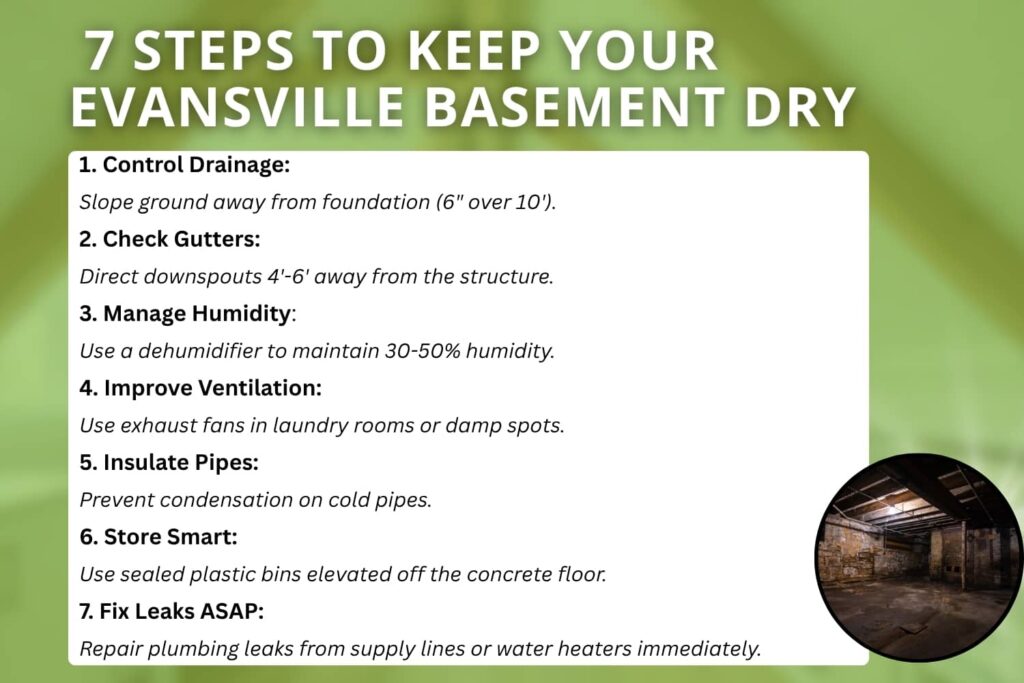 7 STEPS TO KEEP YOUR EVANSVILLE BASEMENT DRY

1. Control Drainage:

Slope ground away from foundation (6" over 10').

2. Check Gutters:

Direct downspouts 4'-6' away from the structure.

3. Manage Humidity:

Use a dehumidifier to maintain 30-50% humidity.

4. Improve Ventilation:

Use exhaust fans in laundry rooms or damp spots.

5. Insulate Pipes:

Prevent condensation on cold pipes.

6. Store Smart:

Use sealed plastic bins elevated off the concrete floor.

7. Fix Leaks ASAP:

Repair plumbing leaks from supply lines or water heaters immediately.